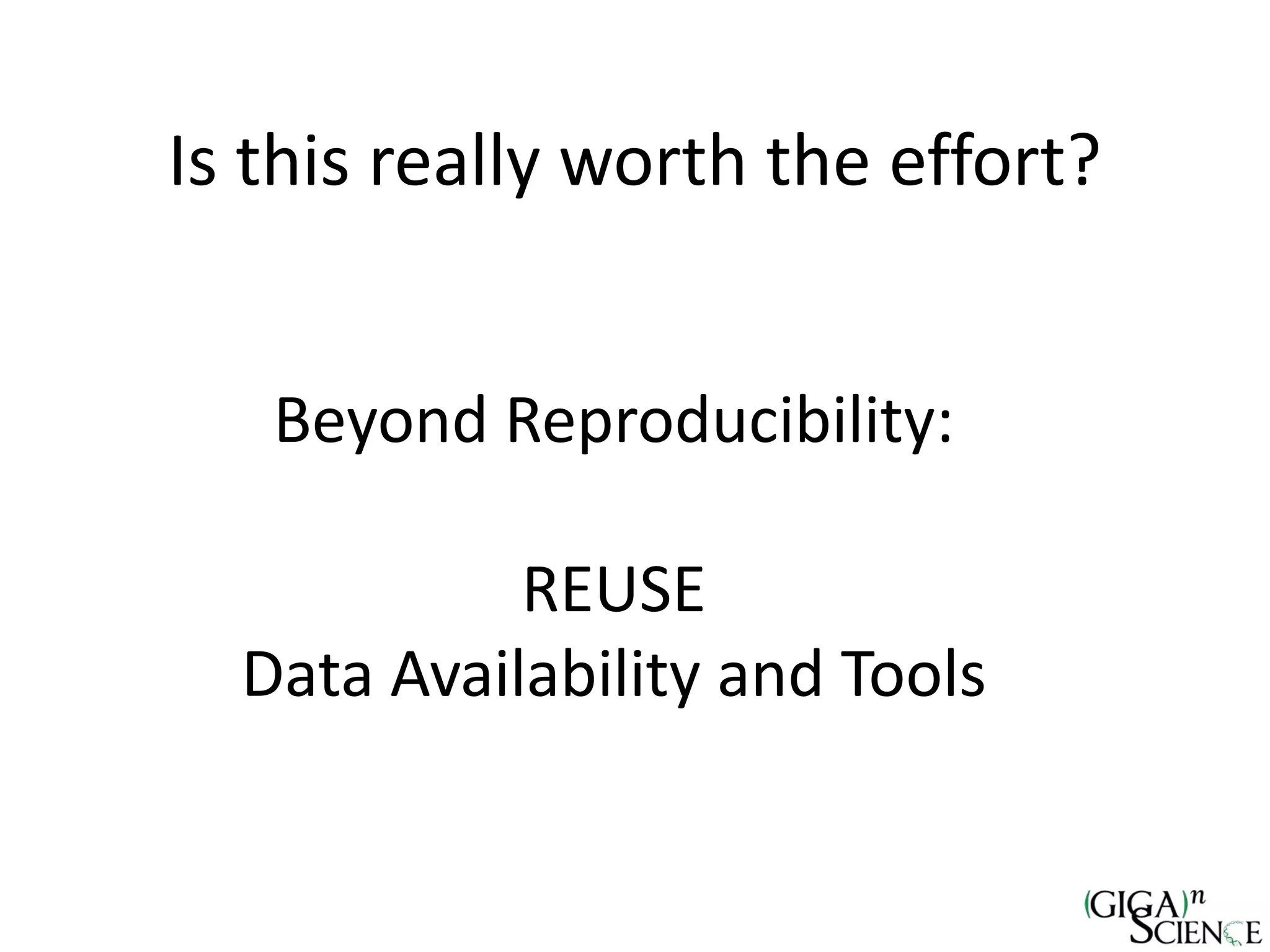 Is this really worth the effort?

Beyond Reproducibility:

REUSE
Data Availability and Tools

$(GIGA)^n$
SCIENCE